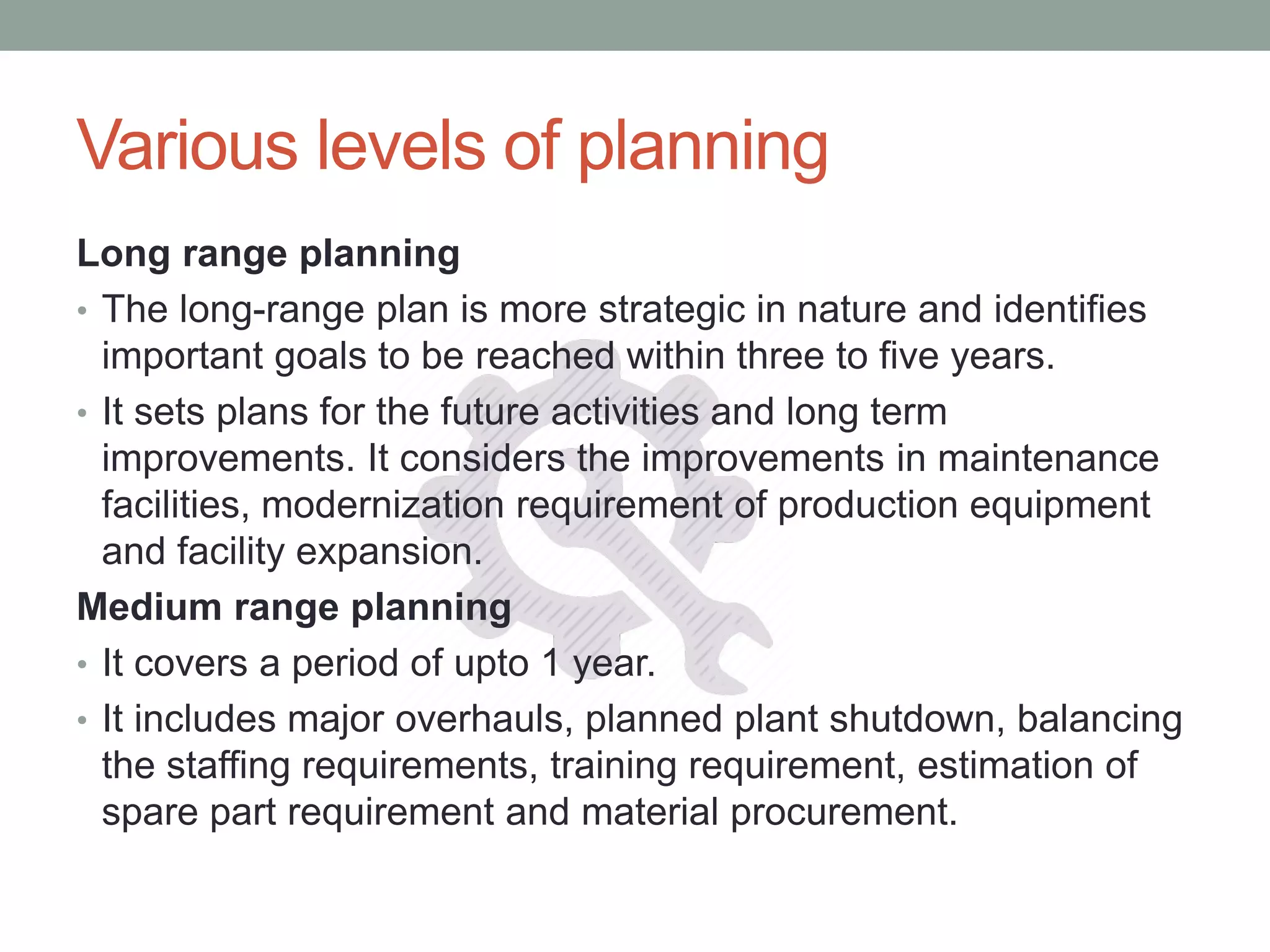 Various levels of planning

Long range planning

• The long-range plan is more strategic in nature and identifies important goals to be reached within three to five years.

• It sets plans for the future activities and long term improvements. It considers the improvements in maintenance facilities, modernization requirement of production equipment and facility expansion.

Medium range planning

• It covers a period of upto 1 year.

• It includes major overhauls, planned plant shutdown, balancing the staffing requirements, training requirement, estimation of spare part requirement and material procurement.